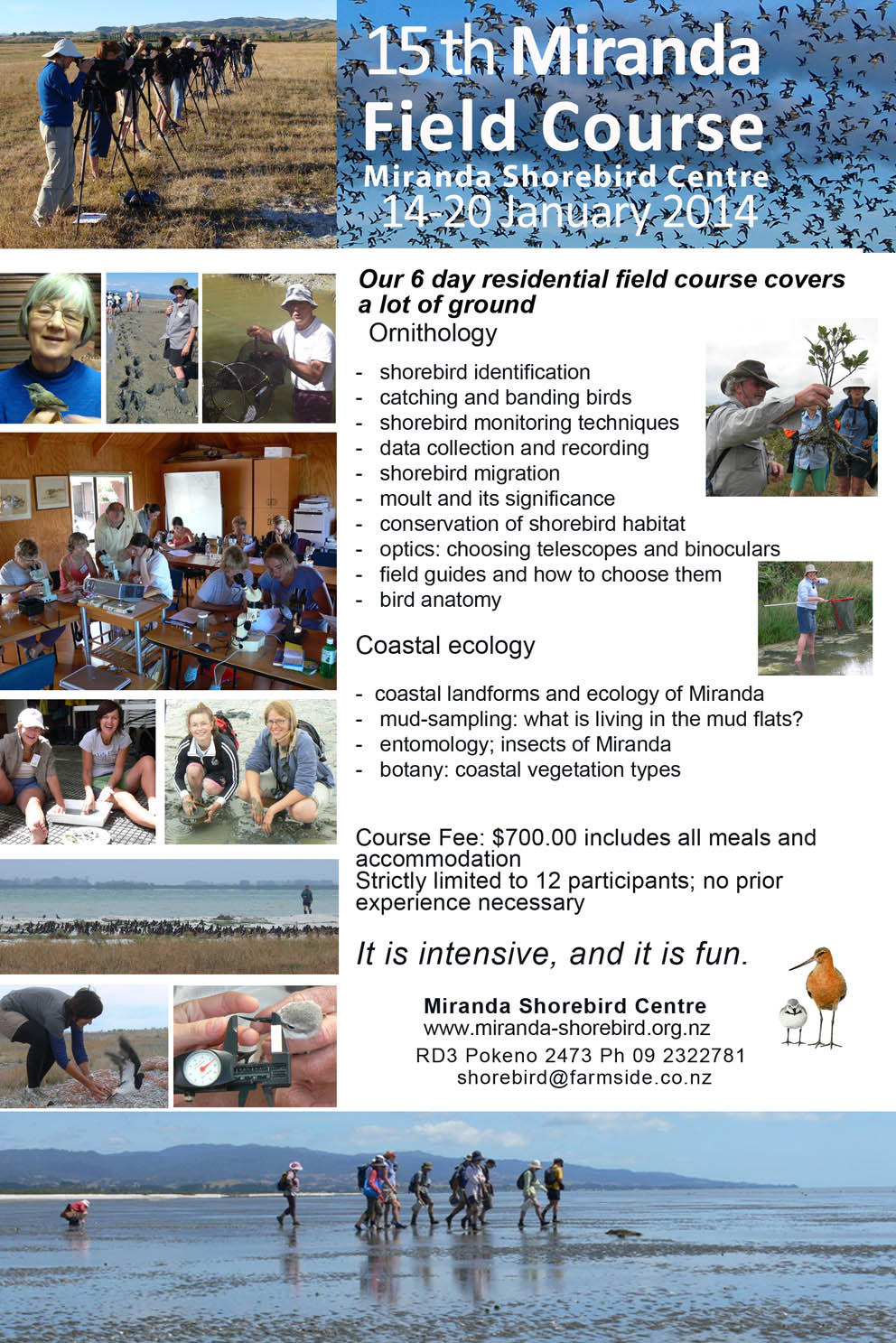 15th Miranda Field Course
Miranda Shorebird Centre
14-20 January 2014

Our 6 day residential field course covers a lot of ground
Ornithology

- shorebird identification
- catching and banding birds
- shorebird monitoring techniques
- data collection and recording
- shorebird migration
- moult and its significance
- conservation of shorebird habitat
- optics: choosing telescopes and binoculars
- field guides and how to choose them
- bird anatomy

Coastal ecology

- coastal landforms and ecology of Miranda
- mud-sampling: what is living in the mud flats?
- entomology; insects of Miranda
- botany: coastal vegetation types

Course Fee: $700.00 includes all meals and accommodation
Strictly limited to 12 participants; no prior experience necessary

It is intensive, and it is fun.

Miranda Shorebird Centre
www.miranda-shorebird.org.nz
RD3 Pokeno 2473 Ph 09 2322781
shorebird@farmside.co.nz